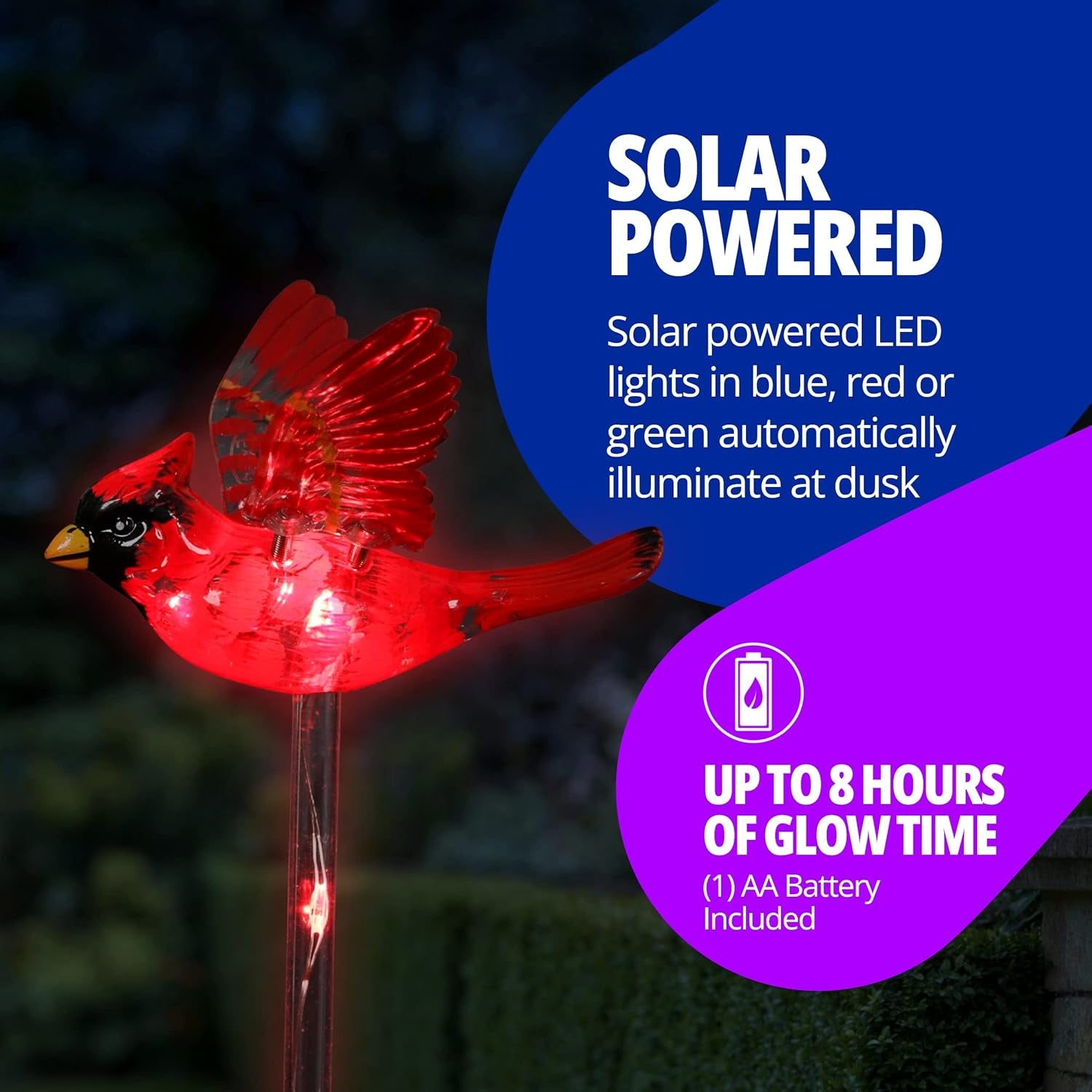 SOLAR POWERED

Solar powered LED lights in blue, red or green automatically illuminate at dusk

UP TO 8 HOURS OF GLOW TIME

(1) AA Battery Included